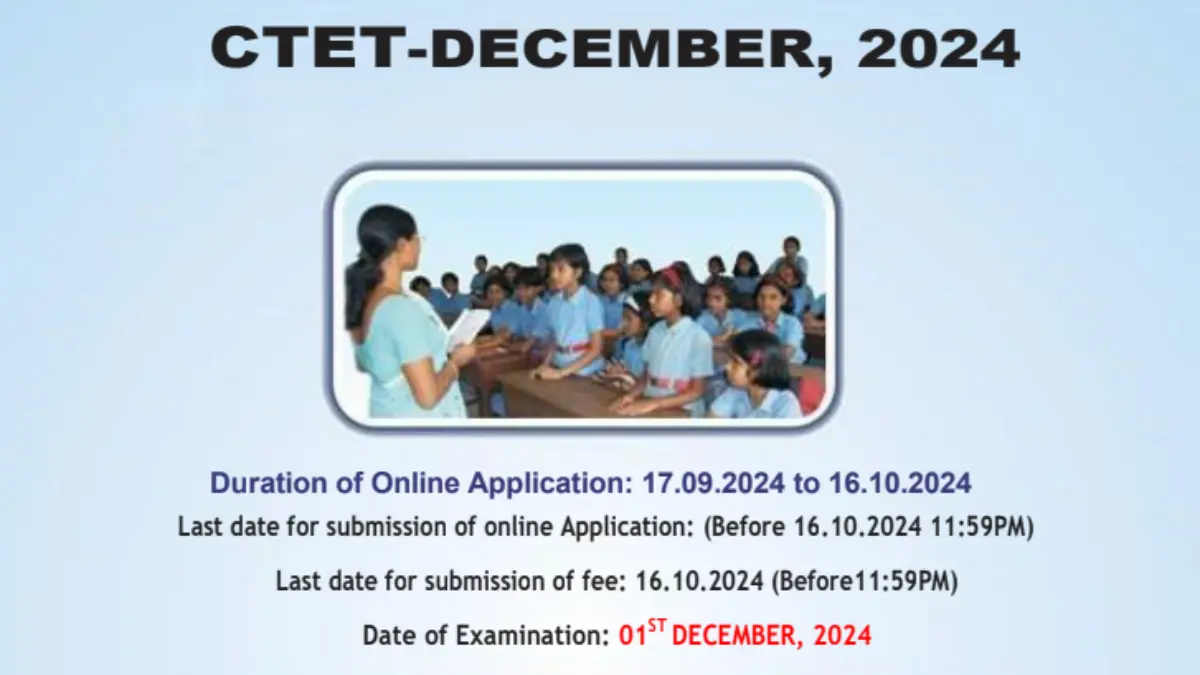 CTET-DECEMBER, 2024

Duration of Online Application: 17.09.2024 to 16.10.2024

Last date for submission of online Application: (Before 16.10.2024 11:59PM)

Last date for submission of fee: 16.10.2024 (Before11:59PM)

Date of Examination: 01$^{ST}$ DECEMBER, 2024